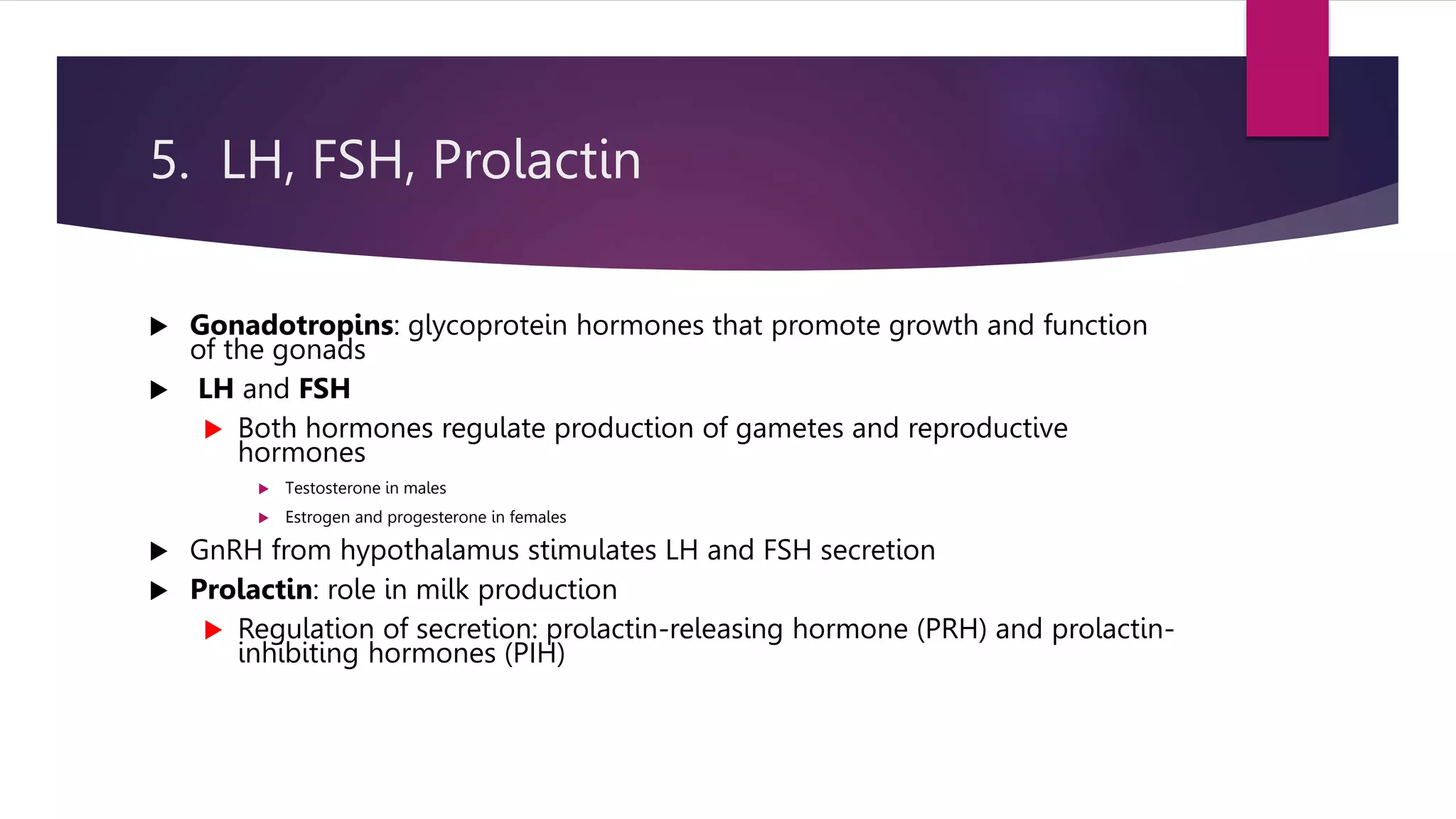 5. LH, FSH, Prolactin

Gonadotropins: glycoprotein hormones that promote growth and function of the gonads

LH and FSH

Both hormones regulate production of gametes and reproductive hormones

Testosterone in males

Estrogen and progesterone in females

GnRH from hypothalamus stimulates LH and FSH secretion

Prolactin: role in milk production

Regulation of secretion: prolactin-releasing hormone (PRH) and prolactin-inhibiting hormones (PIH)